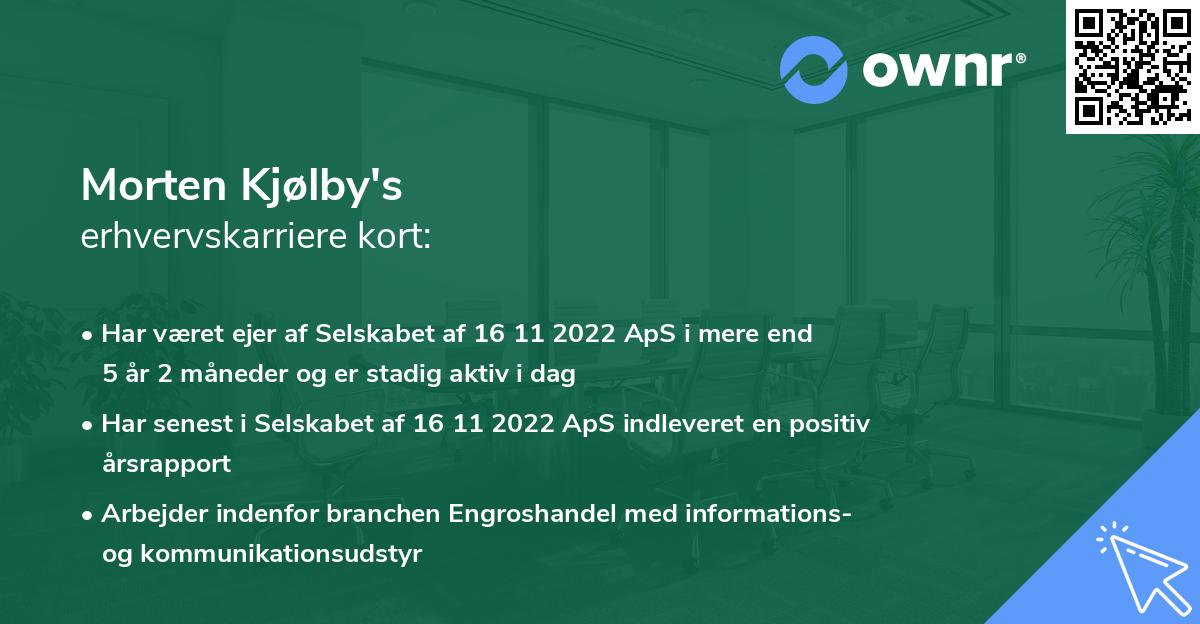 ownr®

Morten Kjølby's
erhvervskarriere kort:

• Har været ejer af Selskabet af 16 11 2022 ApS i mere end 5 år 2 måneder og er stadig aktiv i dag
• Har senest i Selskabet af 16 11 2022 ApS indleveret en positiv årsrapport
• Arbejder indenfor branchen Engroshandel med informations- og kommunikationsudstyr